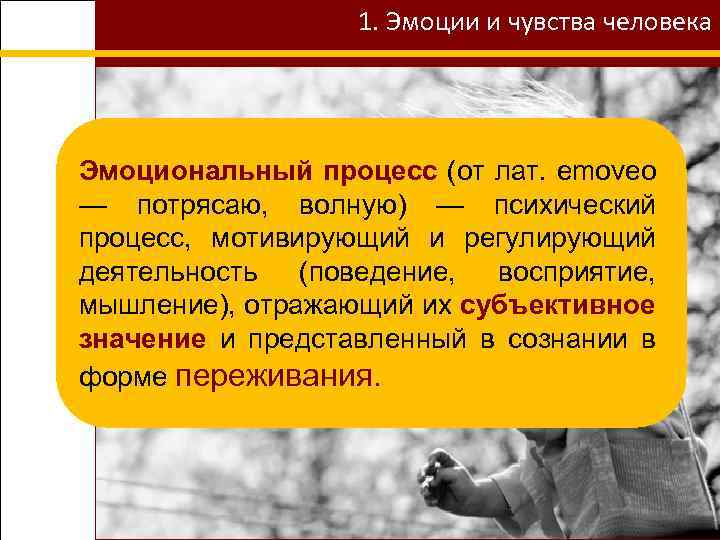 1. Эмоции и чувства человека

Эмоциональный процесс (от лат. emoveo — потрясаю, волную) — психический процесс, мотивирующий и регулирующий деятельность (поведение, восприятие, мышление), отражающий их субъективное значение и представленный в сознании в форме переживания.